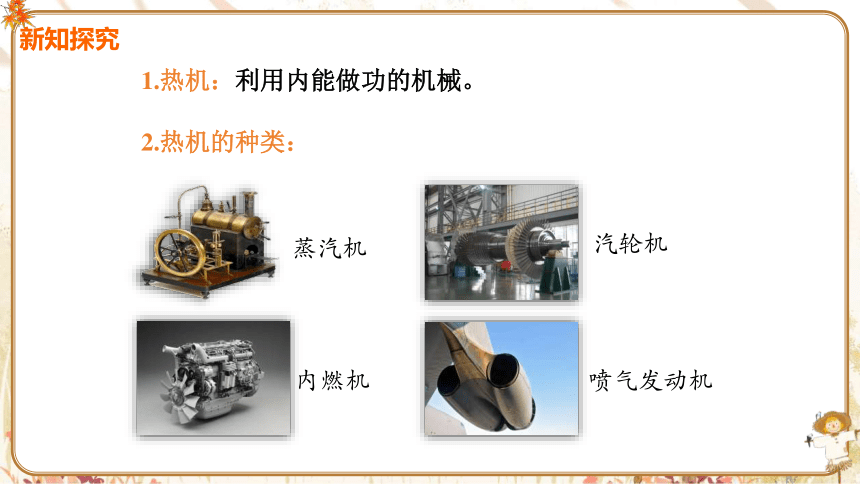 新知探究

1.热机：利用内能做功的机械。

2.热机的种类：

蒸汽机

汽轮机

内燃机

喷气发动机